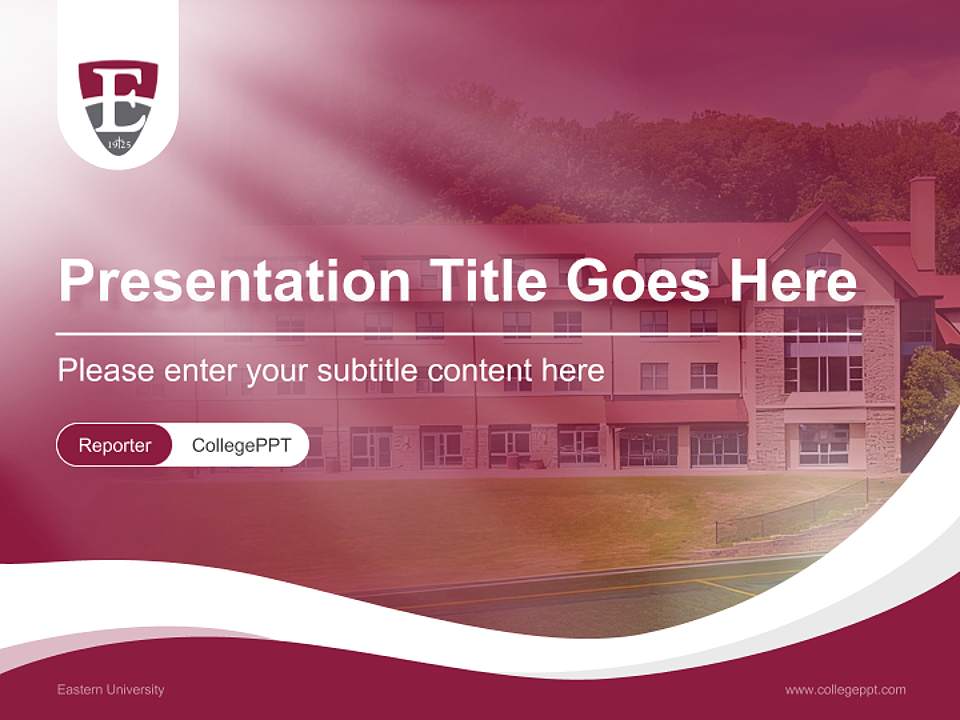 E
1925

Presentation Title Goes Here

Please enter your subtitle content here

Reporter CollegePPT

Eastern University

www.collegeppt.com